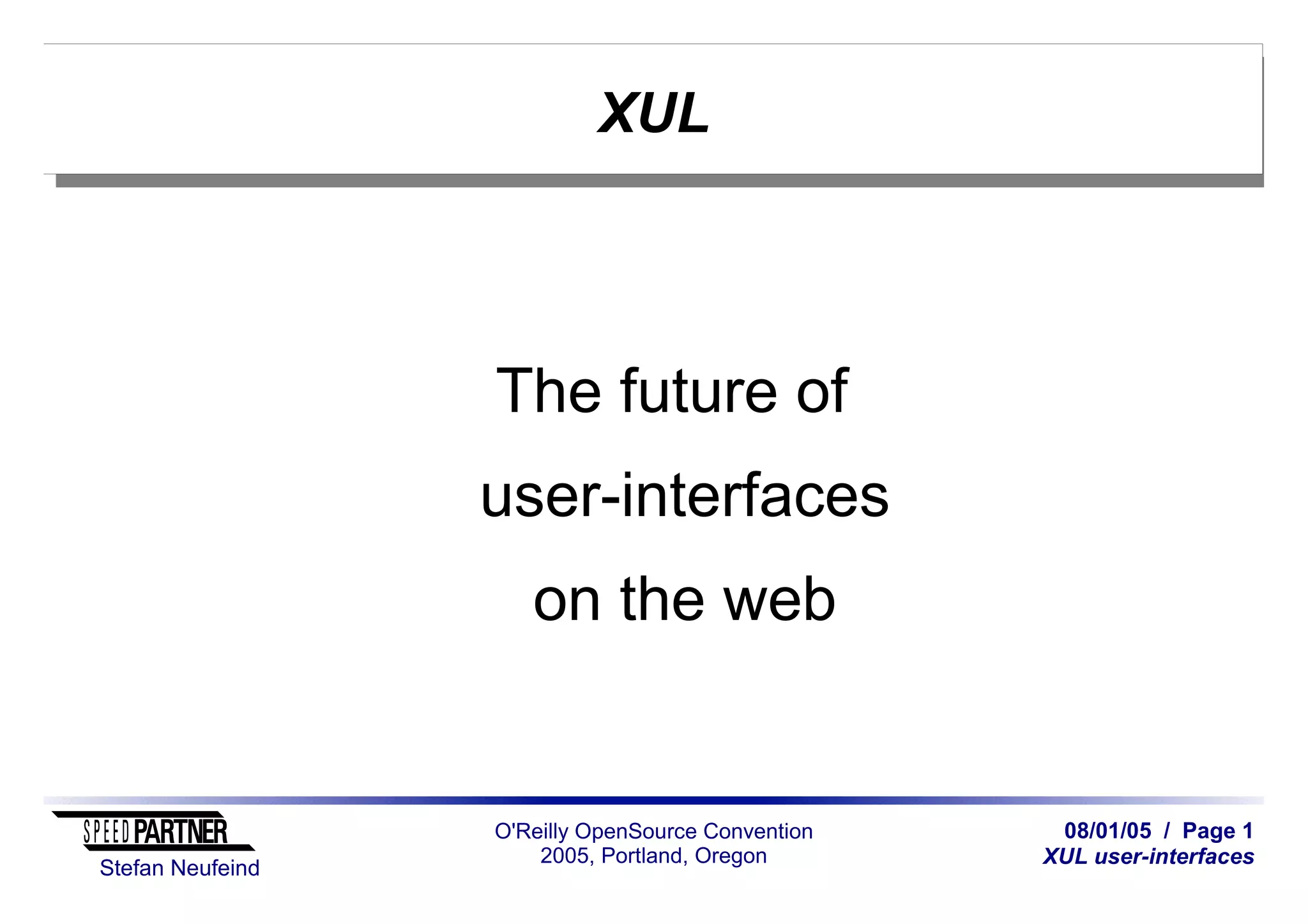 XUL

The future of
user-interfaces
on the web

SPEEDPARTNER
Stefan Neufeind

O'Reilly OpenSource Convention
2005, Portland, Oregon

08/01/05 / Page 1
XUL user-interfaces